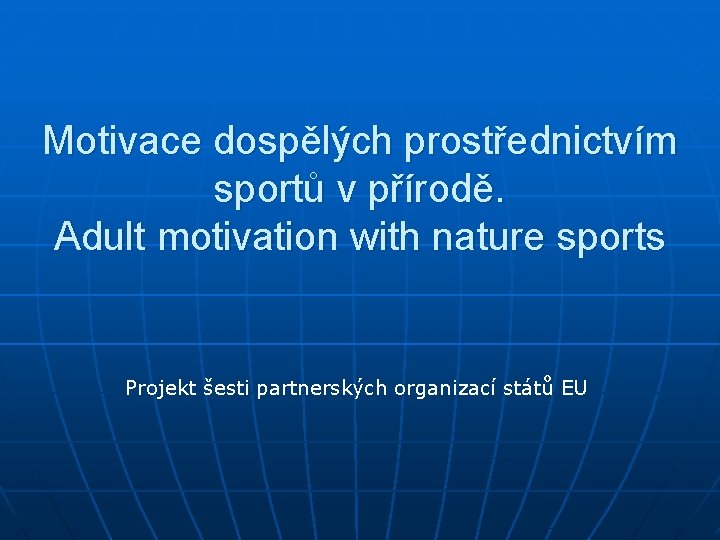 Motivace dospělých prostřednictvím sportů v přírodě.
Adult motivation with nature sports

Projekt šesti partnerských organizací států EU